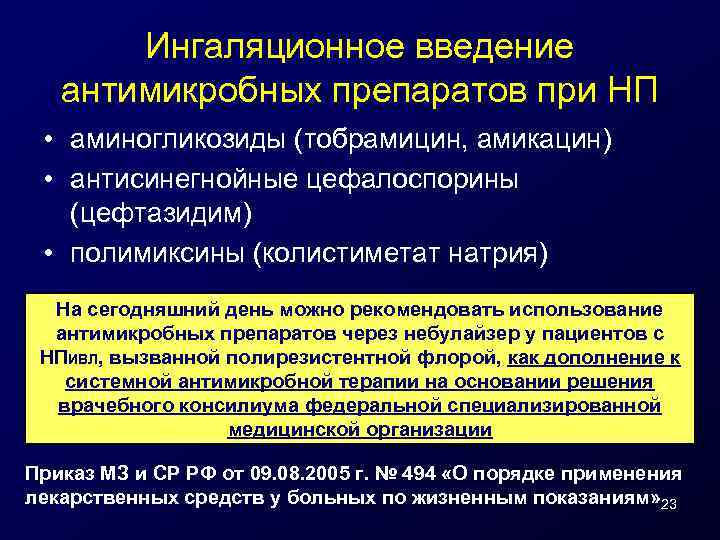 Ингаляционное введение антимикробных препаратов при НП

• аминогликозиды (тобрамицин, амикацин)
• антисинегнойные цефалоспорины (цефтазидим)
• полимиксины (колистиметат натрия)

На сегодняшний день можно рекомендовать использование антимикробных препаратов через небулайзер у пациентов с НПивл, вызванной полирезистентной флорой, как дополнение к системной антимикробной терапии на основании решения врачебного консилиума федеральной специализированной медицинской организации

Приказ МЗ и СР РФ от 09.08.2005 г. № 494 «О порядке применения лекарственных средств у больных по жизненным показаниям»

23